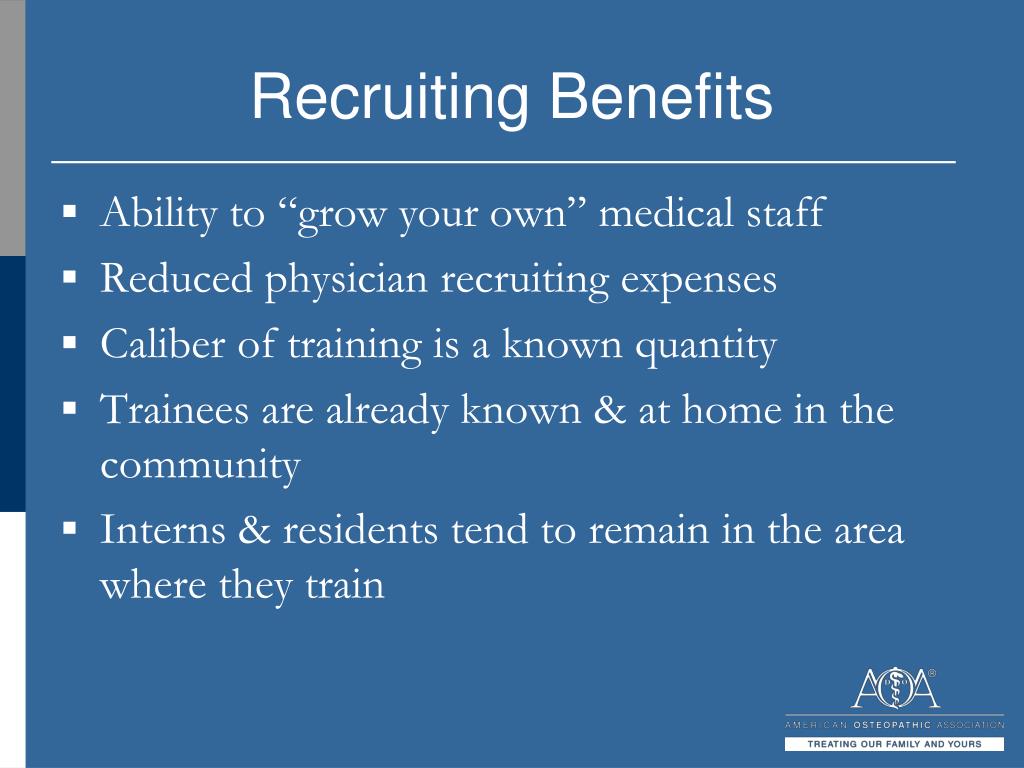 Recruiting Benefits

▪ Ability to “grow your own” medical staff
▪ Reduced physician recruiting expenses
▪ Caliber of training is a known quantity
▪ Trainees are already known & at home in the community
▪ Interns & residents tend to remain in the area where they train

AOA®
AMERICAN OSTEOPATHIC ASSOCIATION
TREATING OUR FAMILY AND YOURS